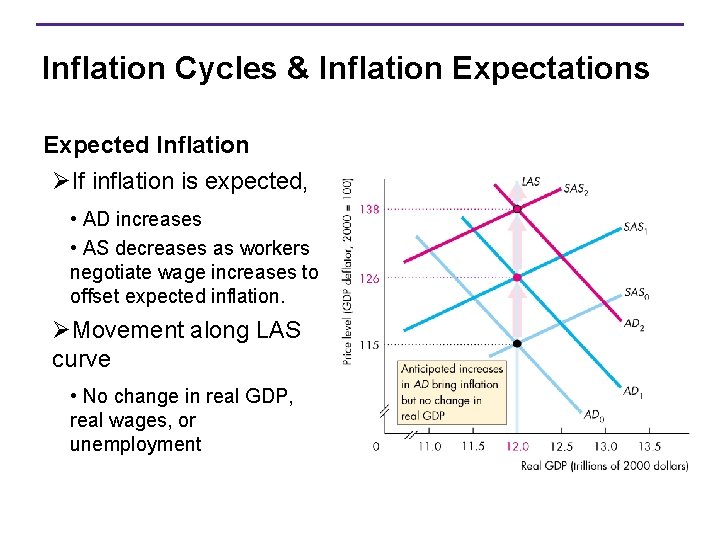 Inflation Cycles & Inflation Expectations

Expected Inflation

➢If inflation is expected,

• AD increases

• AS decreases as workers negotiate wage increases to offset expected inflation.

➢Movement along LAS curve

• No change in real GDP, real wages, or unemployment

Price level (GDP deflator, 2000 = 100)

138

126

115

LAS

$SAS_2$

$SAS_1$

$SAS_0$

$AD_2$

$AD_1$

$AD_0$

Anticipated increases in AD bring inflation but no change in real GDP

0

11.0

11.5

12.0

12.5

13.0

13.5

Real GDP (trillions of 2000 dollars)